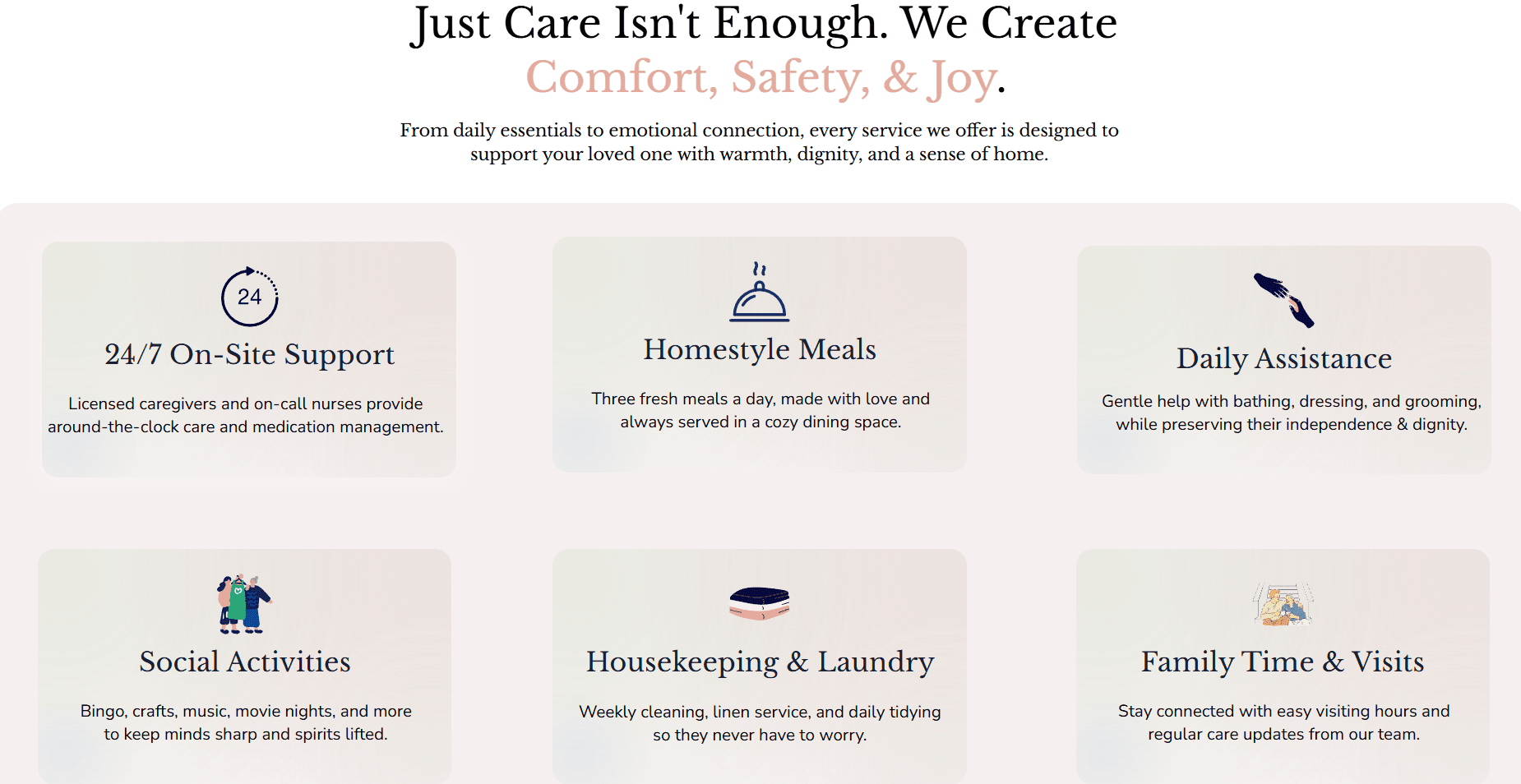 Just Care Isn't Enough. We Create
Comfort, Safety, & Joy.

From daily essentials to emotional connection, every service we offer is designed to support your loved one with warmth, dignity, and a sense of home.

24

24/7 On-Site Support

Licensed caregivers and on-call nurses provide around-the-clock care and medication management.

Homestyle Meals

Three fresh meals a day, made with love and always served in a cozy dining space.

Daily Assistance

Gentle help with bathing, dressing, and grooming, while preserving their independence & dignity.

Social Activities

Bingo, crafts, music, movie nights, and more to keep minds sharp and spirits lifted.

Housekeeping & Laundry

Weekly cleaning, linen service, and daily tidying so they never have to worry.

Family Time & Visits

Stay connected with easy visiting hours and regular care updates from our team.